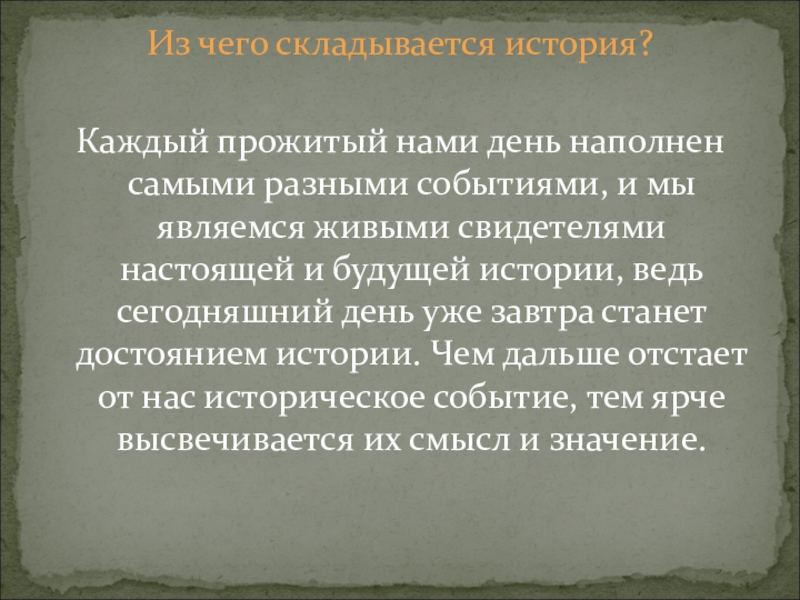 Из чего складывается история?

Каждый прожитый нами день наполнен самыми разными событиями, и мы являемся живыми свидетелями настоящей и будущей истории, ведь сегодняшний день уже завтра станет достоянием истории. Чем дальше отстает от нас историческое событие, тем ярче высвечивается их смысл и значение.